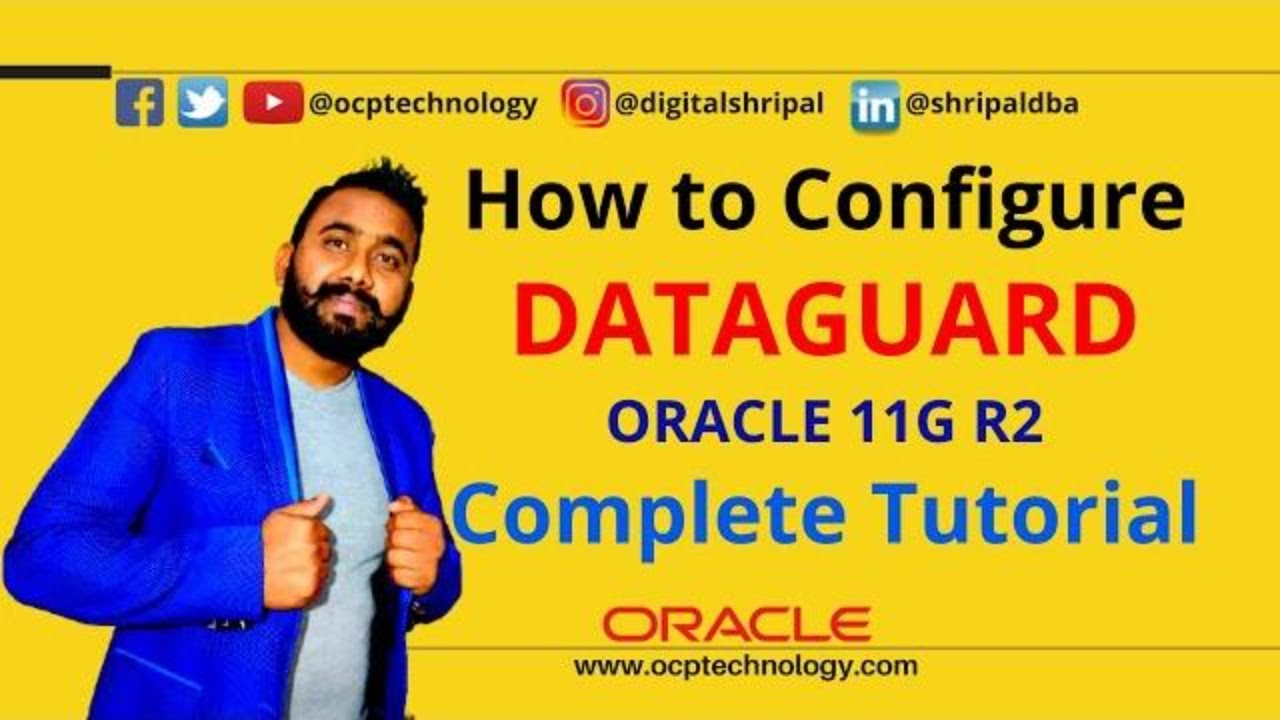 @ocptechnology @digitalshripal @shripaldba

How to Configure
DATAGUARD
ORACLE 11G R2
Complete Tutorial

ORACLE
www.ocptechnology.com